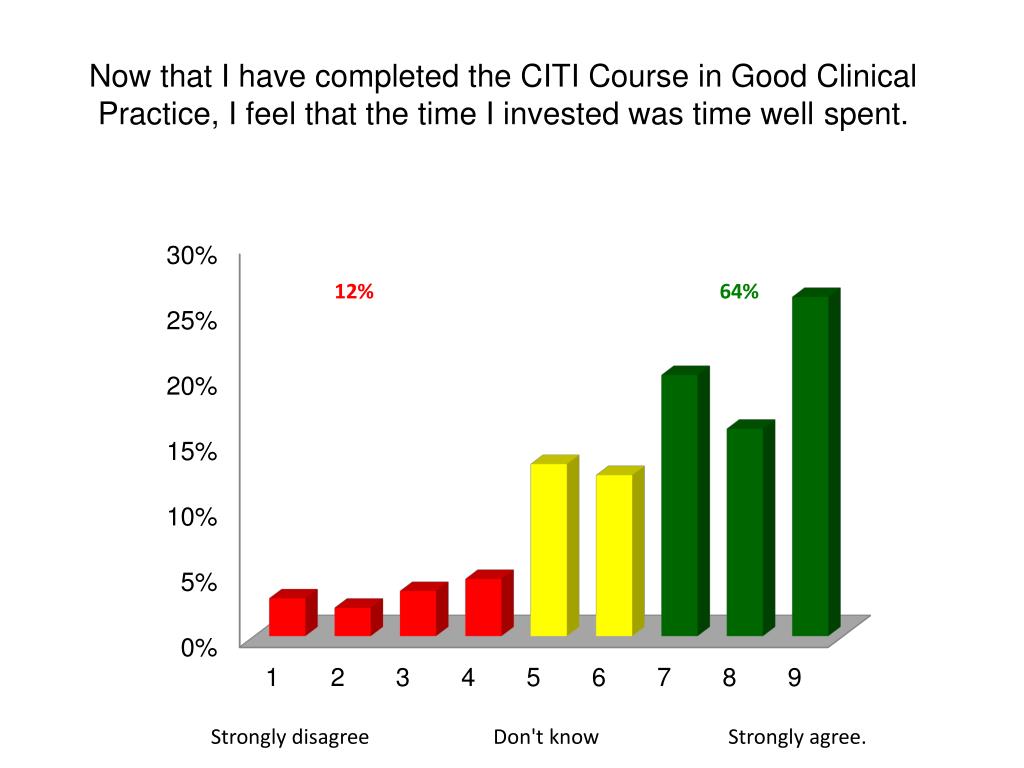 Now that I have completed the CITI Course in Good Clinical Practice, I feel that the time I invested was time well spent.

30%
25%
20%
15%
10%
5%
0%

12%

64%

1 2 3 4 5 6 7 8 9

Strongly disagree

Don't know

Strongly agree.